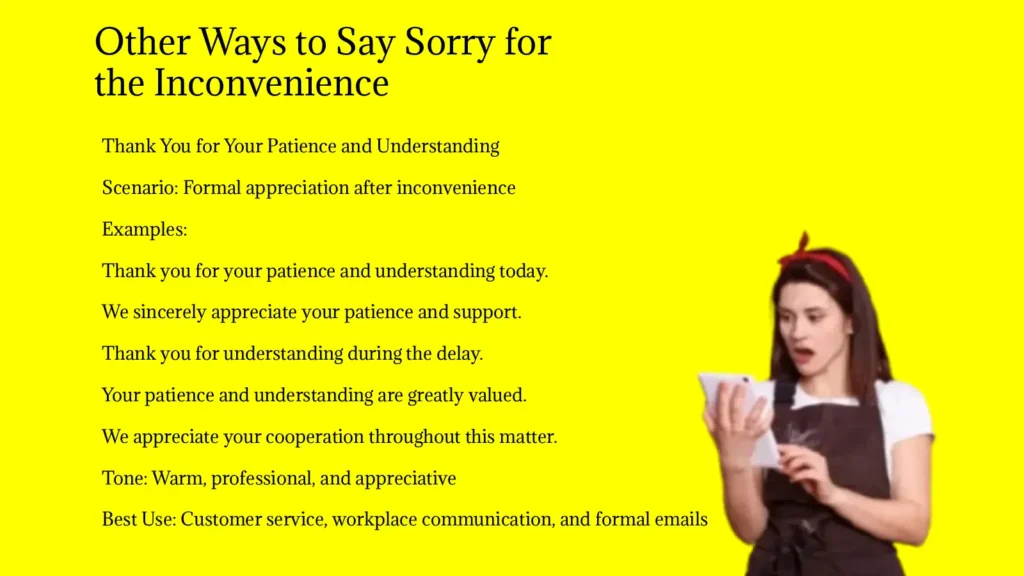 Other Ways to Say Sorry for the Inconvenience

Thank You for Your Patience and Understanding

Scenario: Formal appreciation after inconvenience

Examples:

Thank you for your patience and understanding today.

We sincerely appreciate your patience and support.

Thank you for understanding during the delay.

Your patience and understanding are greatly valued.

We appreciate your cooperation throughout this matter.

Tone: Warm, professional, and appreciative

Best Use: Customer service, workplace communication, and formal emails